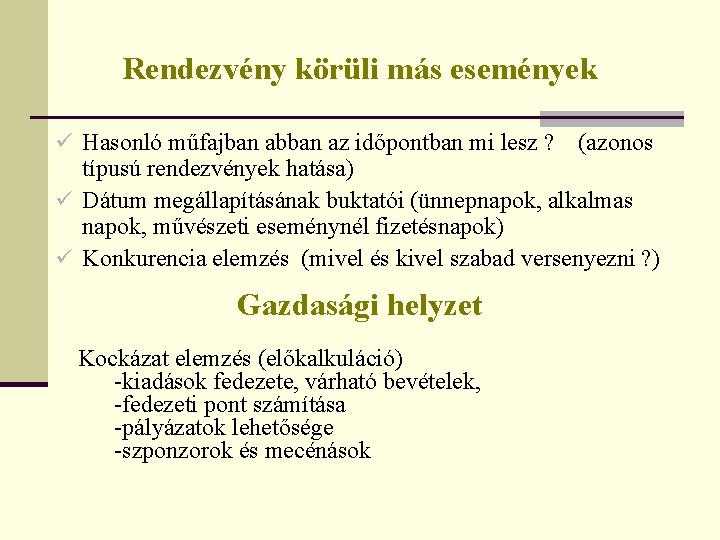 Rendezvény körüli más események

✓ Hasonló műfajban abban az időpontban mi lesz ? (azonos típusú rendezvények hatása)
✓ Dátum megállapításának buktatói (ünnepnapok, alkalmas napok, művészeti eseménynél fizetésnapok)
✓ Konkurencia elemzés (mivel és kivel szabad versenyezni ?)

Gazdasági helyzet

Kockázat elemzés (előkalkuláció)
-kiadások fedezete, várható bevételek,
-fedezeti pont számítása
-pályázatok lehetősége
-szponzorok és mecénások